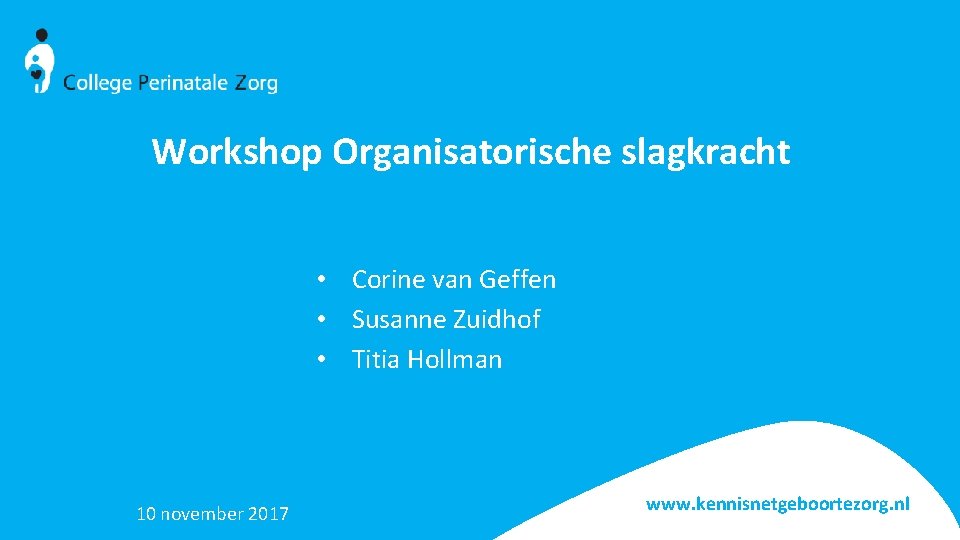 College Perinatale Zorg

Workshop Organisatorische slagkracht

• Corine van Geffen
• Susanne Zuidhof
• Titia Hollman

10 november 2017

www.kennisnetgeboortezorg.nl